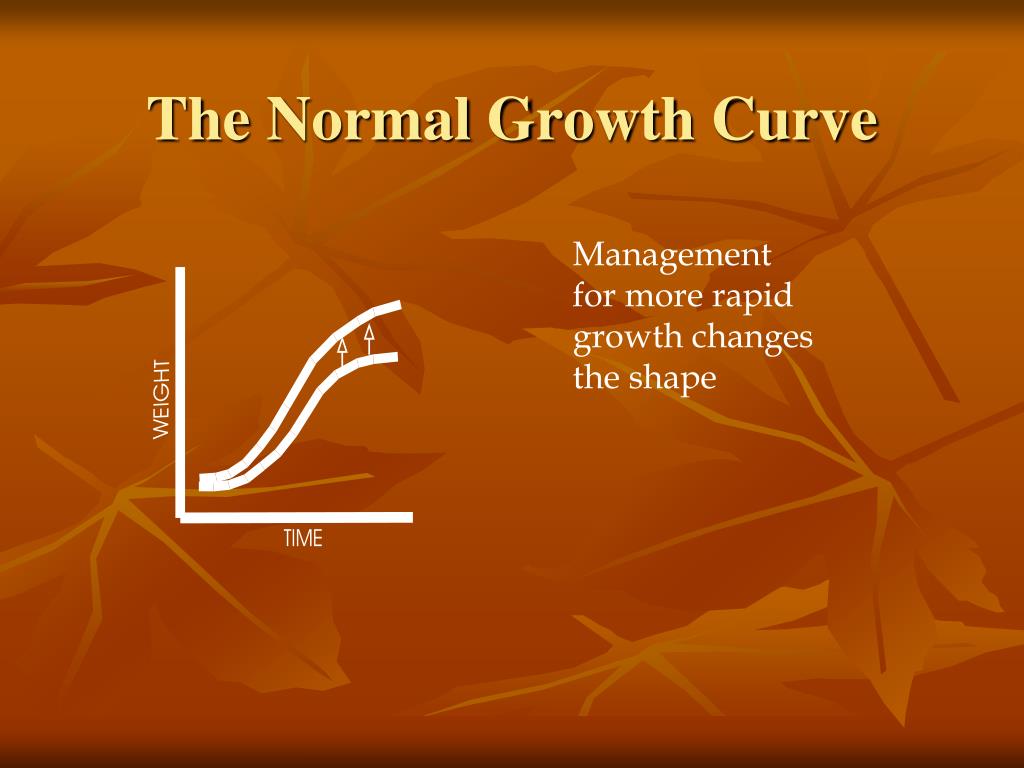 The Normal Growth Curve

WEIGHT

TIME

Management for more rapid growth changes the shape